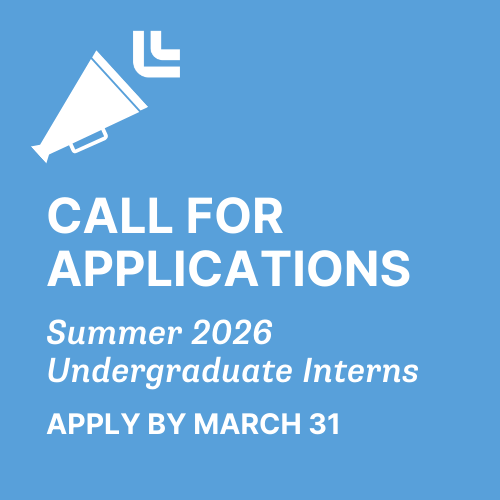 CALL FOR APPLICATIONS

Summer 2026 Undergraduate Interns

APPLY BY MARCH 31